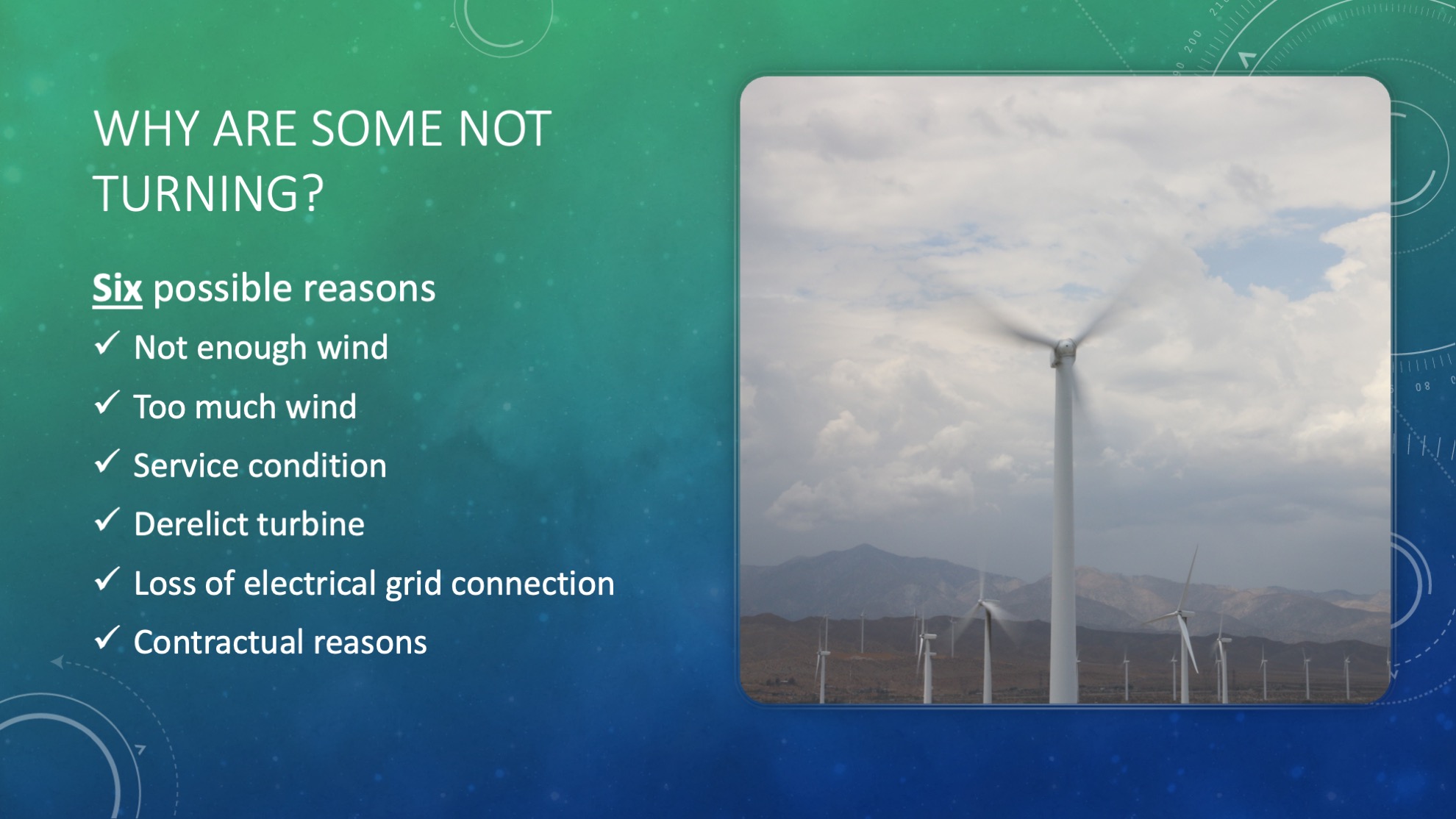 WHY ARE SOME NOT TURNING?

Six possible reasons

✓ Not enough wind

✓ Too much wind

✓ Service condition

✓ Derelict turbine

✓ Loss of electrical grid connection

✓ Contractual reasons